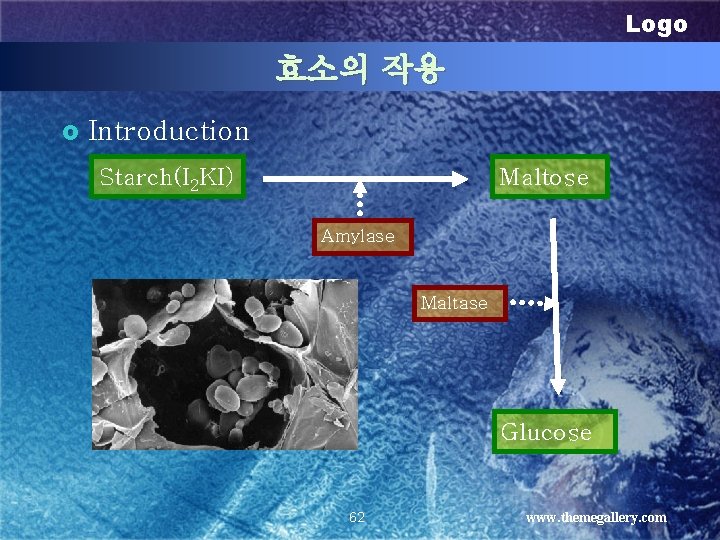 Logo

효소의 작용

Introduction

Starch($I_2KI$)

Maltose

Amylase

Maltase

Glucose

62

www.themegallery.com